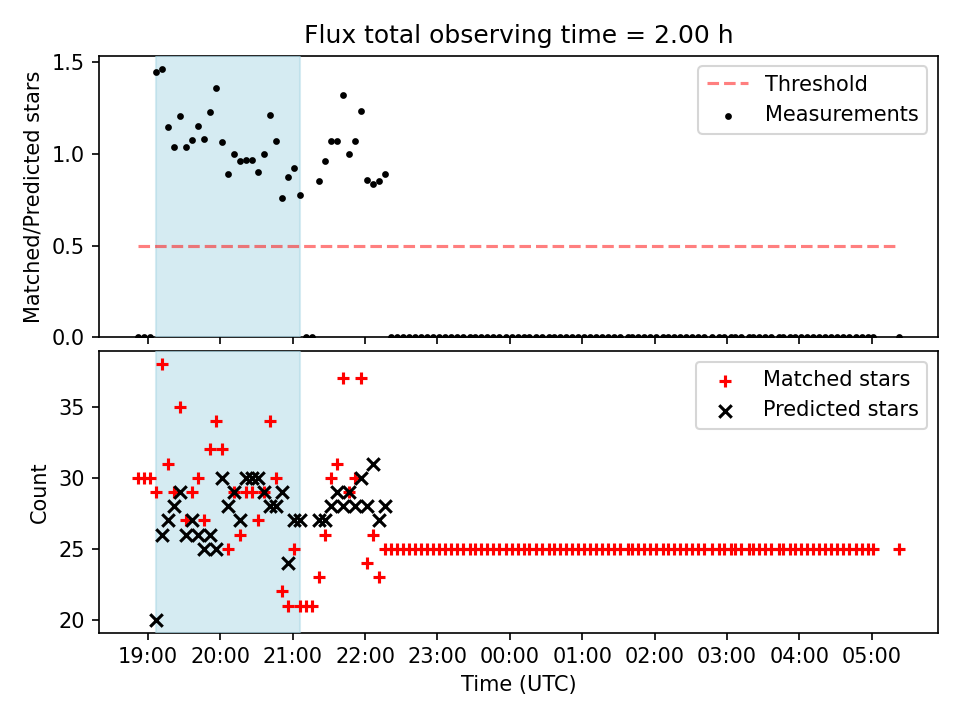 Flux total observing time = 2.00 h

Matched/Predicted stars

1.5
1.0
0.5
0.0

Threshold
Measurements

Count

35
30
25
20

Matched stars
Predicted stars

19:00 20:00 21:00 22:00 23:00 00:00 01:00 02:00 03:00 04:00 05:00

Time (UTC)